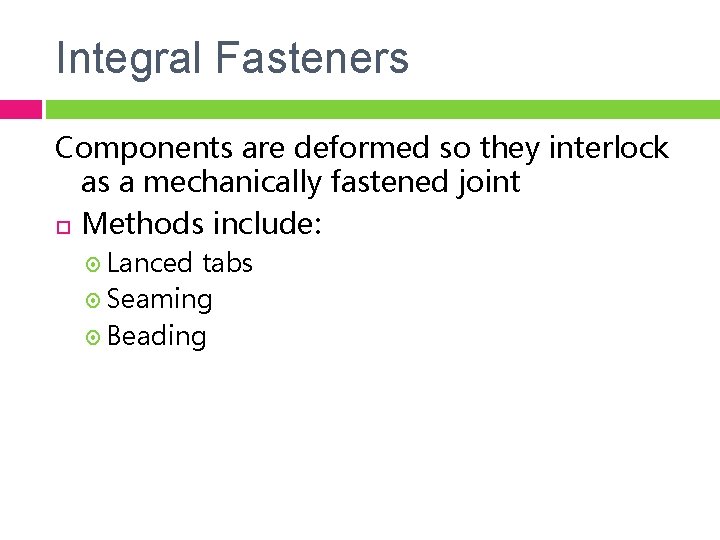 Integral Fasteners

Components are deformed so they interlock as a mechanically fastened joint

Methods include:

Lanced tabs

Seaming

Beading